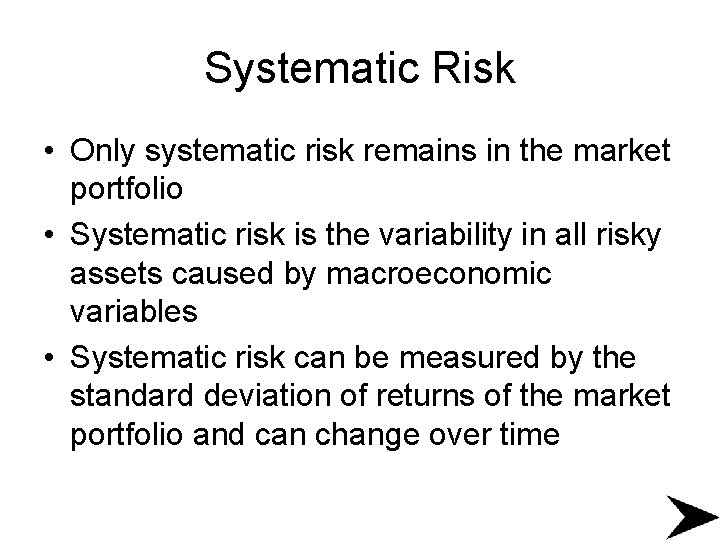 Systematic Risk

• Only systematic risk remains in the market portfolio

• Systematic risk is the variability in all risky assets caused by macroeconomic variables

• Systematic risk can be measured by the standard deviation of returns of the market portfolio and can change over time